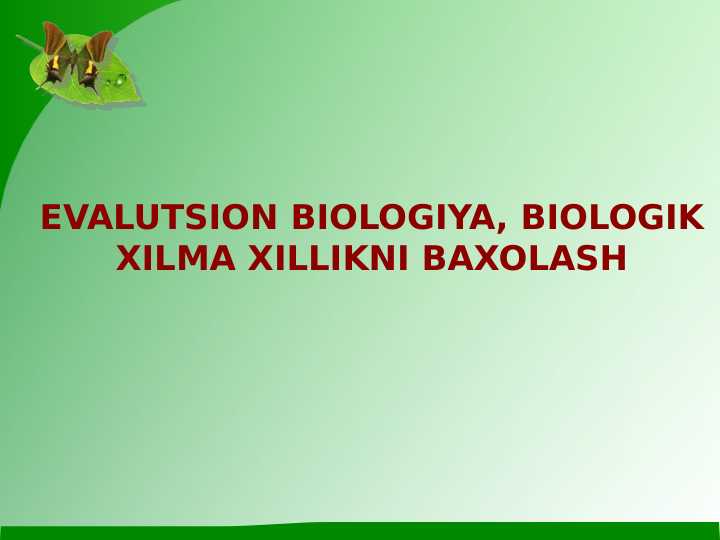 EVALUTSION BIOLOGIYA, BIOLOGIK XILMA XILLIKNI BAXOLASH